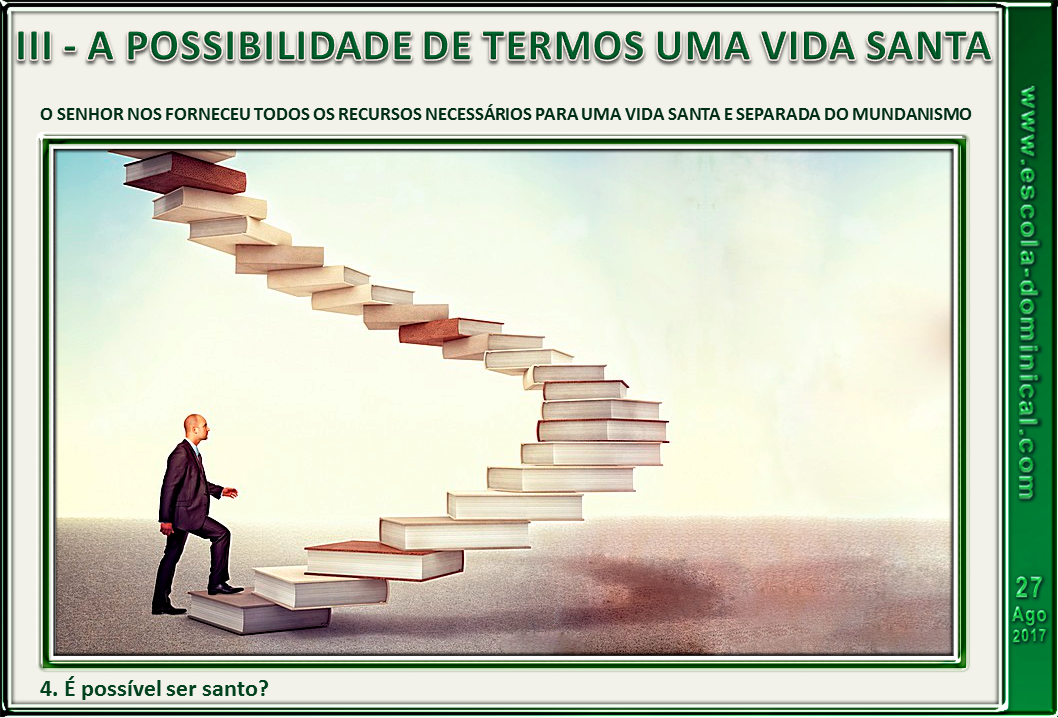 III - A POSSIBILIDADE DE TERMOS UMA VIDA SANTA

O SENHOR NOS FORNECEU TODOS OS RECURSOS NECESSÁRIOS PARA UMA VIDA SANTA E SEPARADA DO MUNDANISMO

4. É possível ser santo?

www.escola-dominical.com

27
Ago
2017